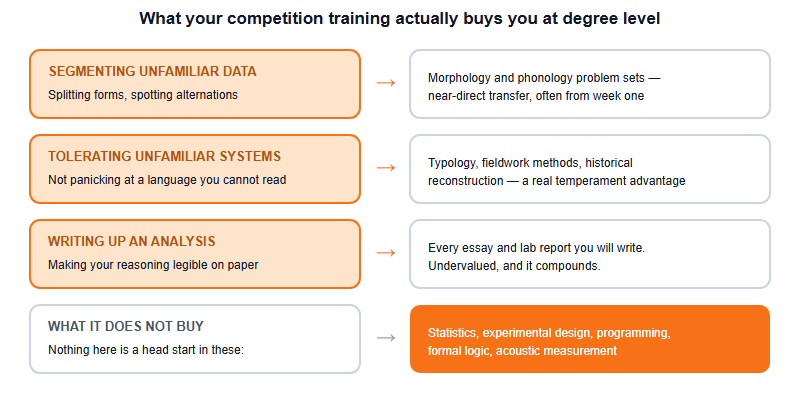 What your competition training actually buys you at degree level

SEGMENTING UNFAMILIAR DATA
Splitting forms, spotting alternations

→

Morphology and phonology problem sets — near-direct transfer, often from week one

TOLERATING UNFAMILIAR SYSTEMS
Not panicking at a language you cannot read

→

Typology, fieldwork methods, historical reconstruction — a real temperament advantage

WRITING UP AN ANALYSIS
Making your reasoning legible on paper

→

Every essay and lab report you will write. Undervalued, and it compounds.

WHAT IT DOES NOT BUY
Nothing here is a head start in these:

→

Statistics, experimental design, programming, formal logic, acoustic measurement